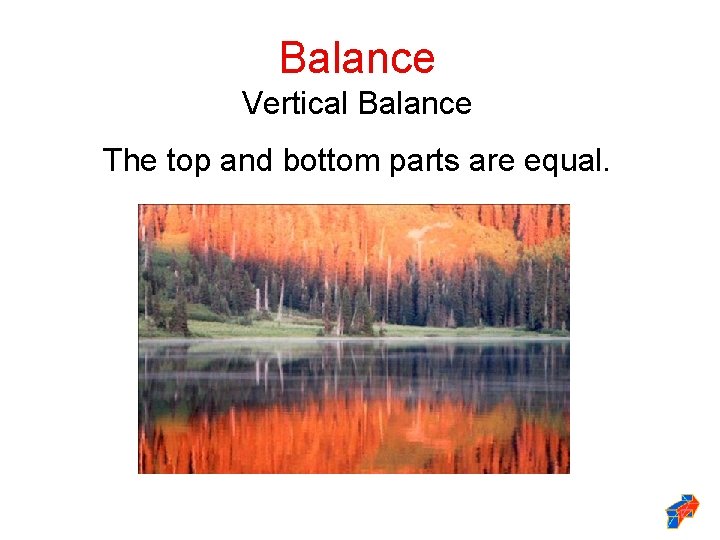 Balance
Vertical Balance

The top and bottom parts are equal.